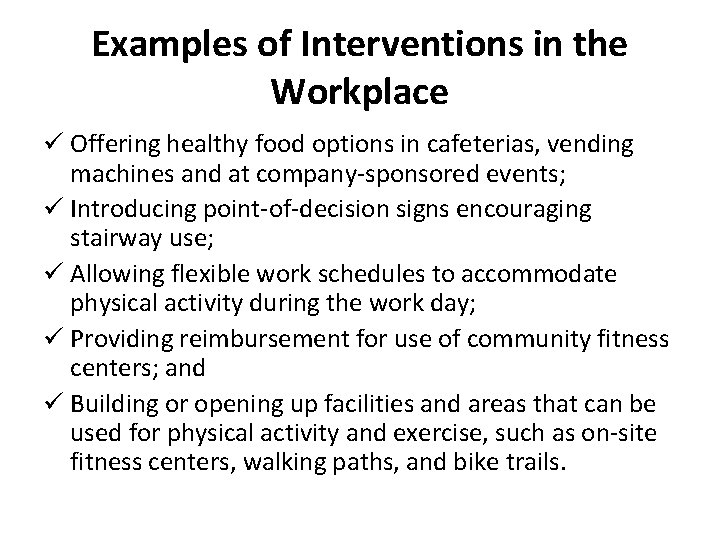 Examples of Interventions in the Workplace

✓ Offering healthy food options in cafeterias, vending machines and at company-sponsored events;

✓ Introducing point-of-decision signs encouraging stairway use;

✓ Allowing flexible work schedules to accommodate physical activity during the work day;

✓ Providing reimbursement for use of community fitness centers; and

✓ Building or opening up facilities and areas that can be used for physical activity and exercise, such as on-site fitness centers, walking paths, and bike trails.